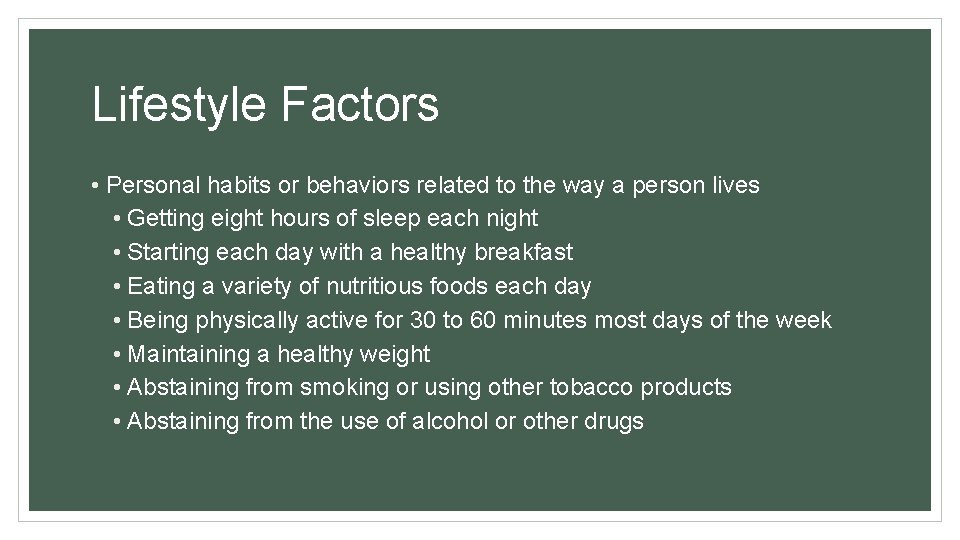 Lifestyle Factors

• Personal habits or behaviors related to the way a person lives
• Getting eight hours of sleep each night
• Starting each day with a healthy breakfast
• Eating a variety of nutritious foods each day
• Being physically active for 30 to 60 minutes most days of the week
• Maintaining a healthy weight
• Abstaining from smoking or using other tobacco products
• Abstaining from the use of alcohol or other drugs